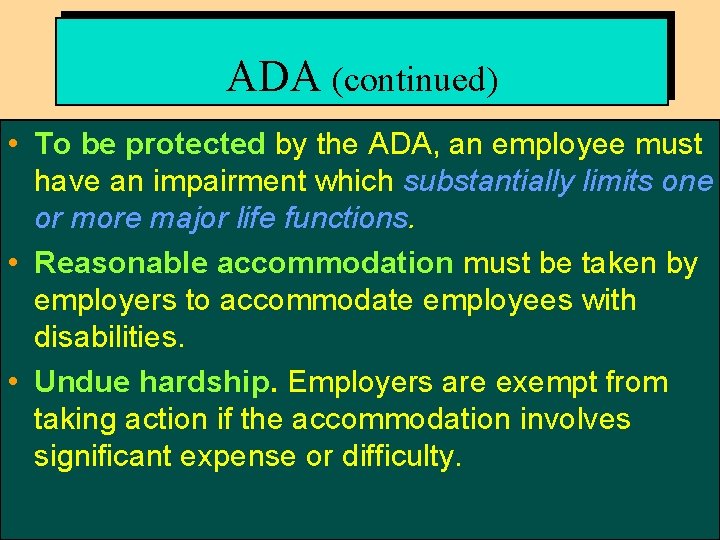 ADA (continued)

• To be protected by the ADA, an employee must have an impairment which substantially limits one or more major life functions.

• Reasonable accommodation must be taken by employers to accommodate employees with disabilities.

• Undue hardship. Employers are exempt from taking action if the accommodation involves significant expense or difficulty.